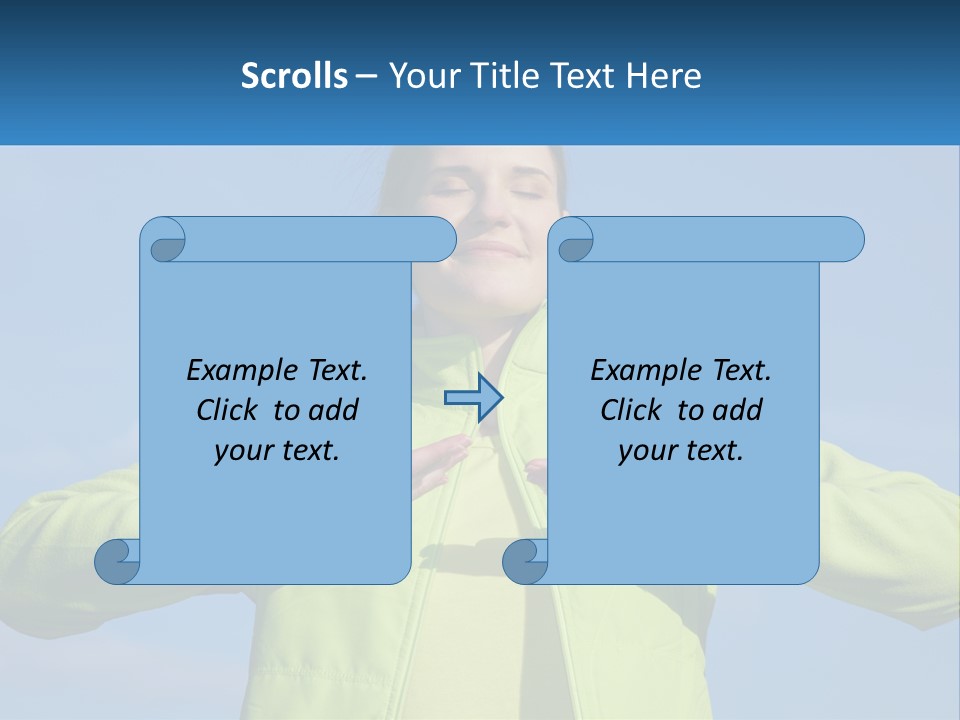 Scrolls – Your Title Text Here

Example Text. Click to add your text.

Example Text. Click to add your text.